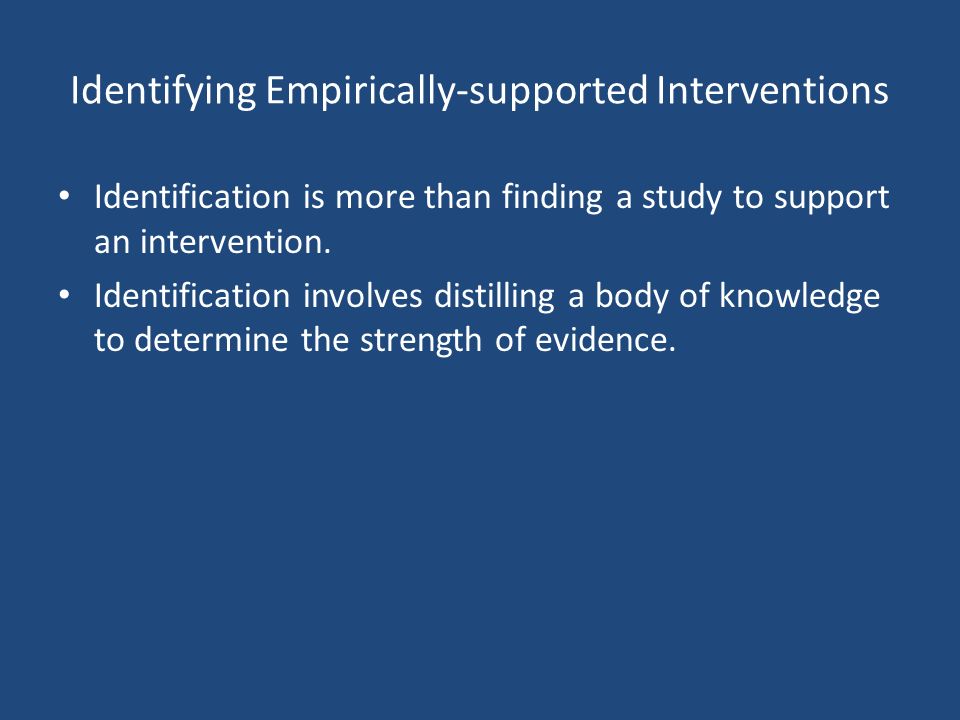 Identifying Empirically-supported Interventions

• Identification is more than finding a study to support an intervention.
• Identification involves distilling a body of knowledge to determine the strength of evidence.